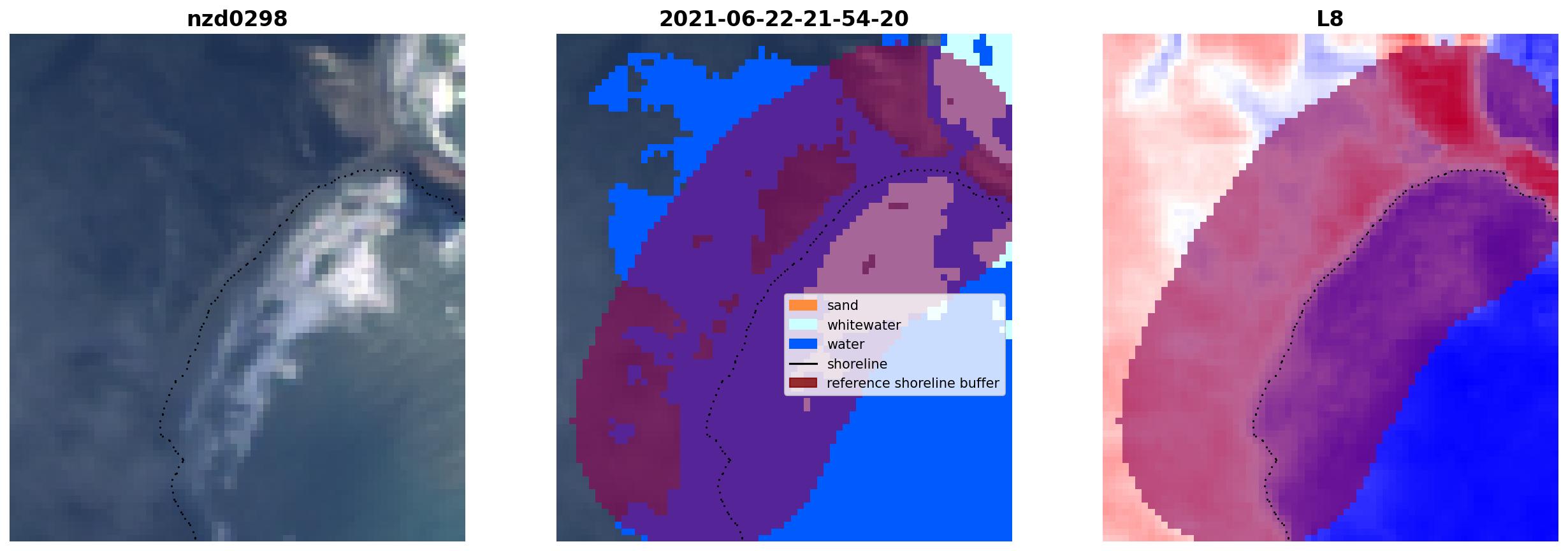 nzd0298

2021-06-22-21-54-20

sand
whitewater
water
shoreline
reference shoreline buffer

L8